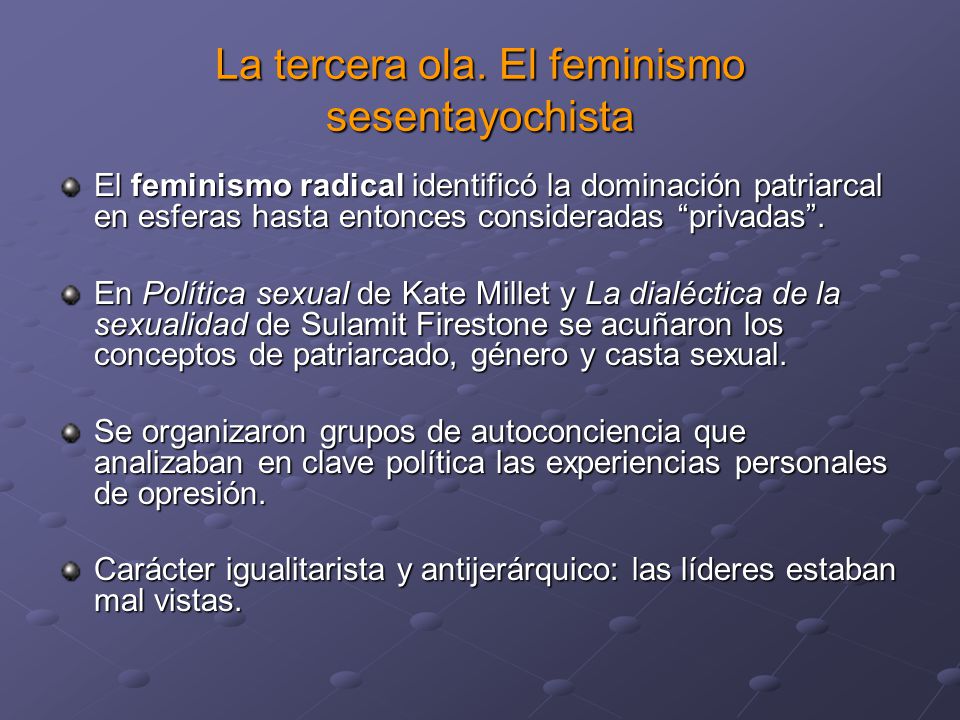 La tercera ola. El feminismo sesentayochista

El feminismo radical identificó la dominación patriarcal en esferas hasta entonces consideradas “privadas”.

En Política sexual de Kate Millet y La dialéctica de la sexualidad de Sulamit Firestone se acuñaron los conceptos de patriarcado, género y casta sexual.

Se organizaron grupos de autoconciencia que analizaban en clave política las experiencias personales de opresión.

Carácter igualitarista y antijerárquico: las líderes estaban mal vistas.